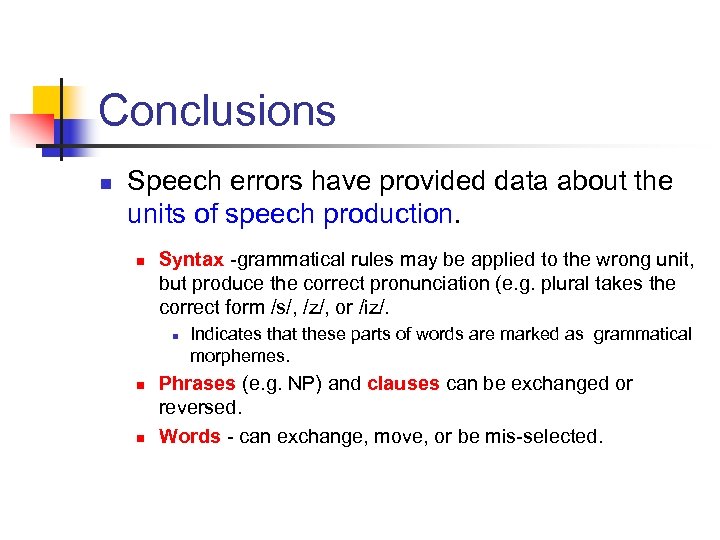 Conclusions

Speech errors have provided data about the units of speech production.

Syntax -grammatical rules may be applied to the wrong unit, but produce the correct pronunciation (e.g. plural takes the correct form /s/, /z/, or /iz/.

Indicates that these parts of words are marked as grammatical morphemes.

Phrases (e.g. NP) and clauses can be exchanged or reversed.

Words - can exchange, move, or be mis-selected.